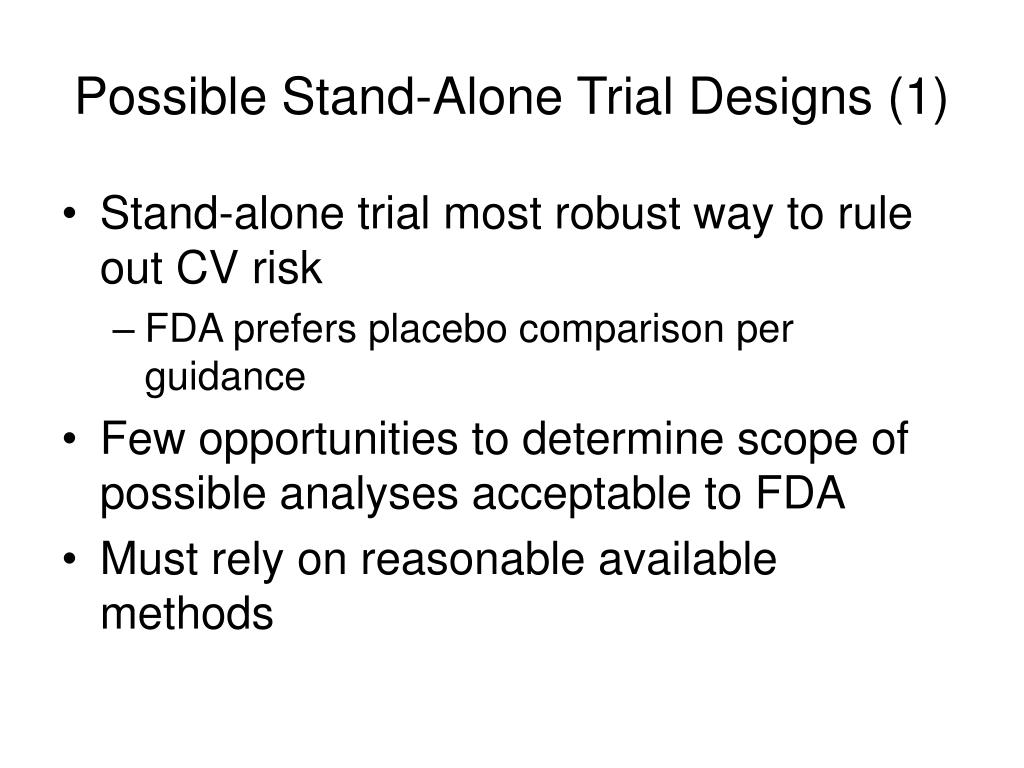 Possible Stand-Alone Trial Designs (1)

• Stand-alone trial most robust way to rule out CV risk
– FDA prefers placebo comparison per guidance
• Few opportunities to determine scope of possible analyses acceptable to FDA
• Must rely on reasonable available methods